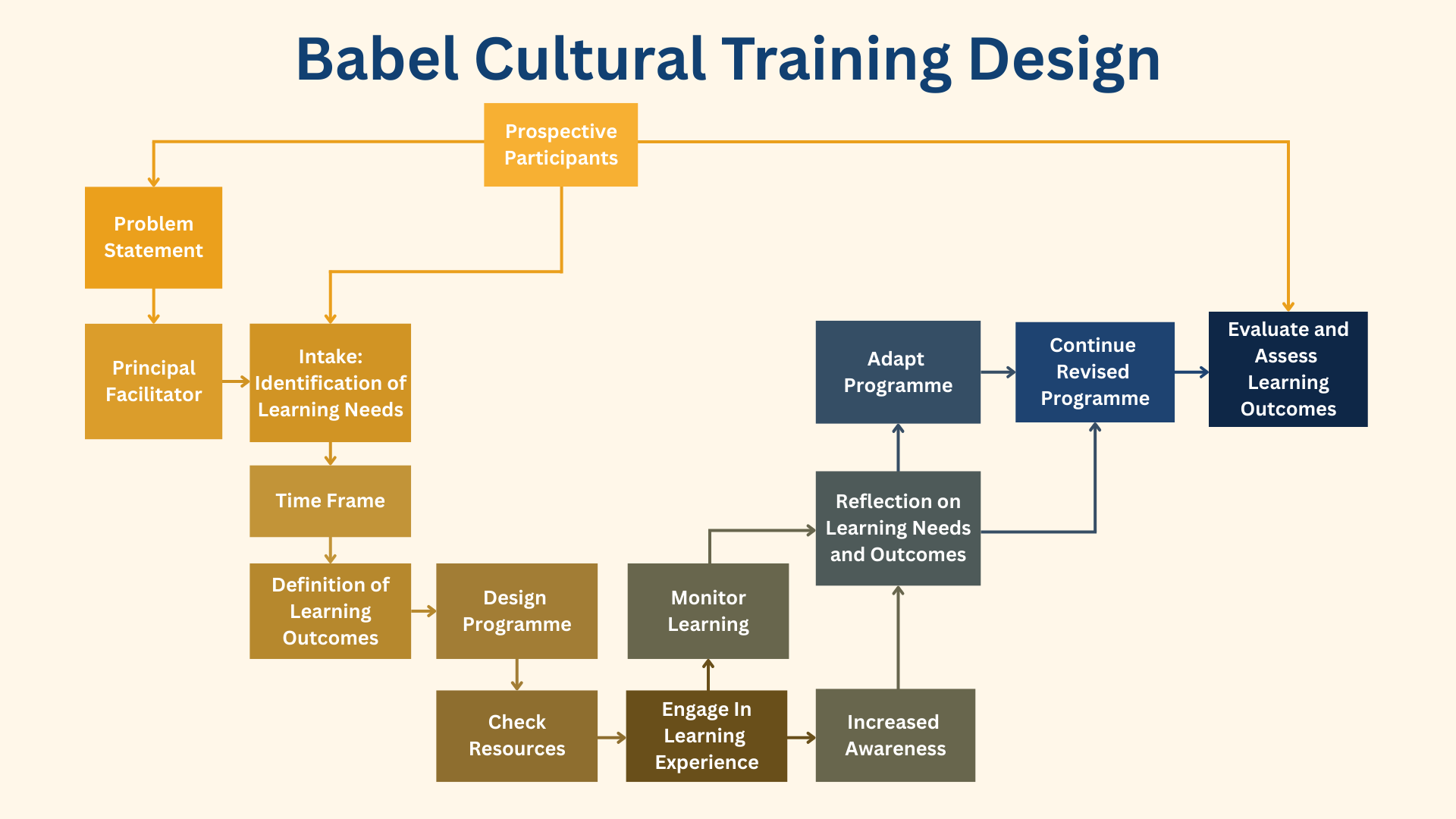 Babel Cultural Training Design

Prospective Participants

Problem Statement

Principal Facilitator

Intake: Identification of Learning Needs

Time Frame

Definition of Learning Outcomes

Design Programme

Check Resources

Engage In Learning Experience

Monitor Learning

Increased Awareness

Reflection on Learning Needs and Outcomes

Adapt Programme

Continue Revised Programme

Evaluate and Assess Learning Outcomes